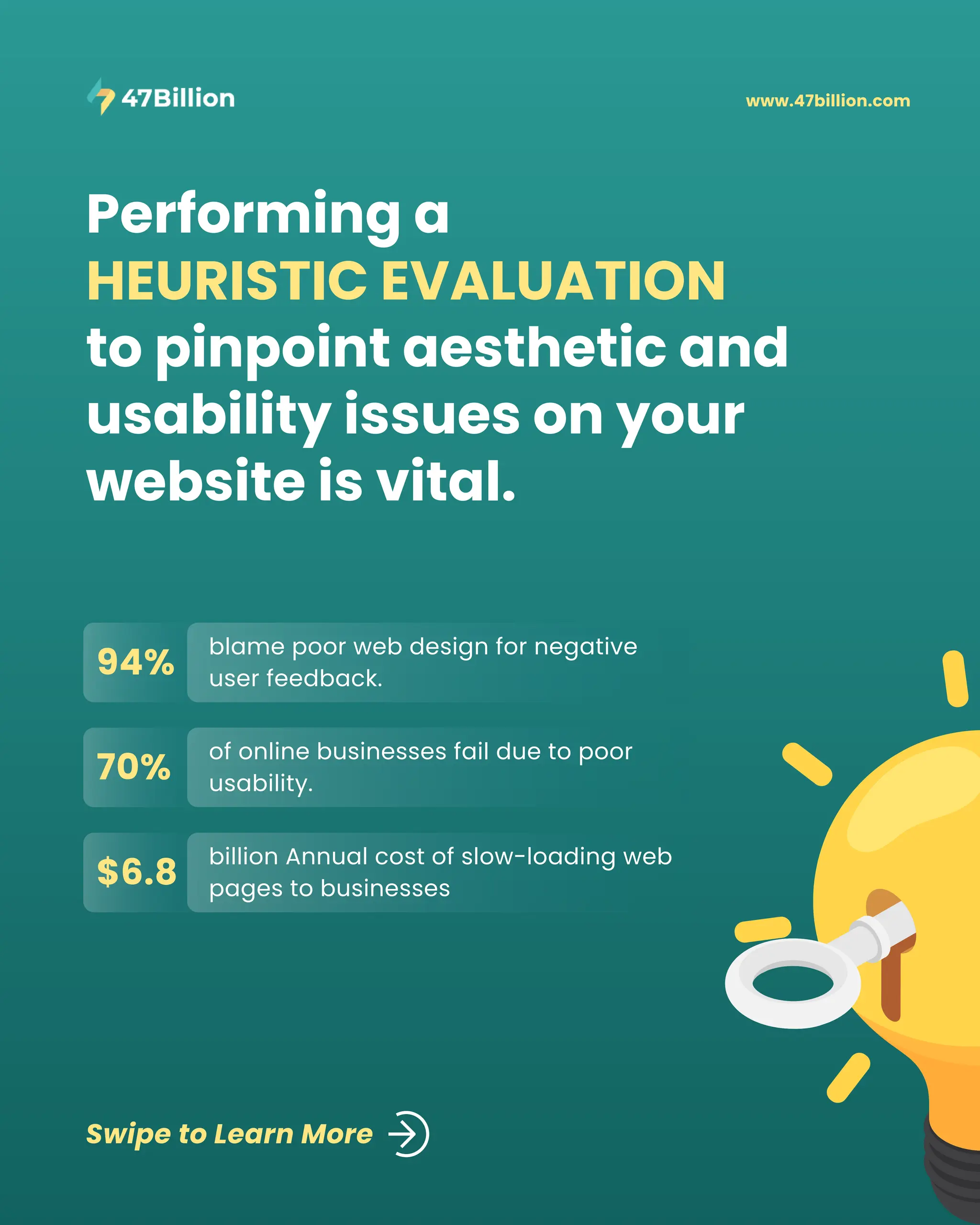 47Billion

www.47billion.com

Performing a HEURISTIC EVALUATION to pinpoint aesthetic and usability issues on your website is vital.

94% blame poor web design for negative user feedback.

70% of online businesses fail due to poor usability.

$6.8 billion Annual cost of slow-loading web pages to businesses

Swipe to Learn More